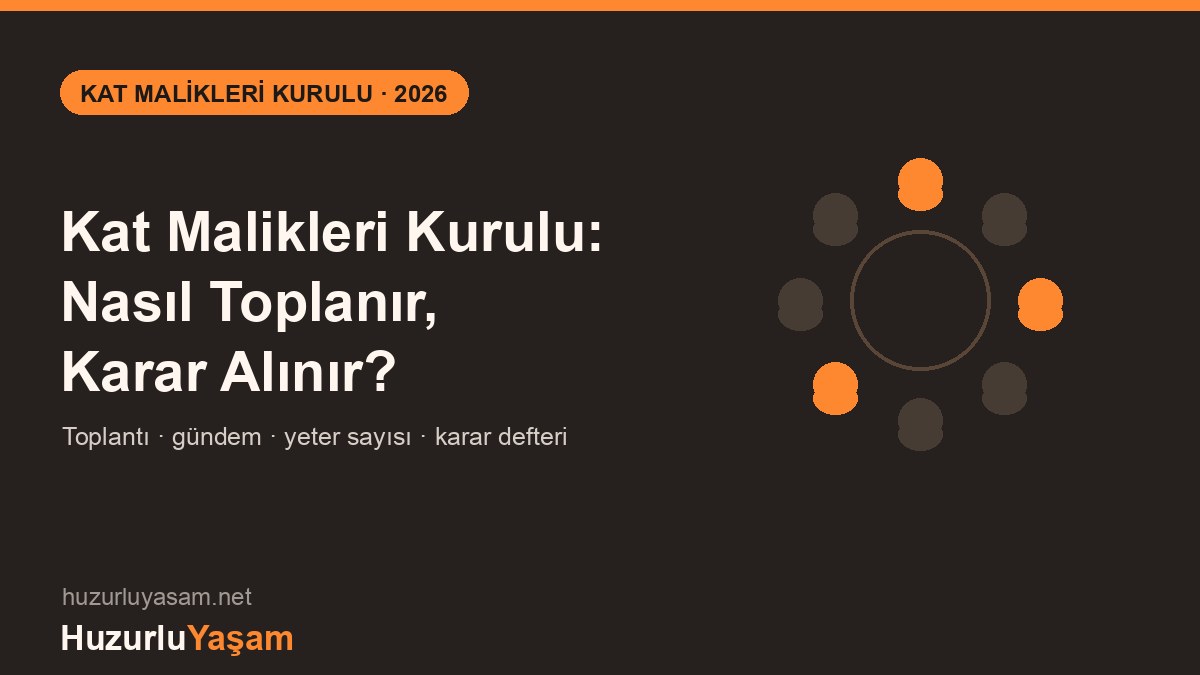 KAT MALİKLERİ KURULU · 2026

Kat Malikleri Kurulu: Nasıl Toplanır, Karar Alınır?

Toplantı · gündem · yeter sayısı · karar defteri

huzurluyasam.net

HuzurluYaşam